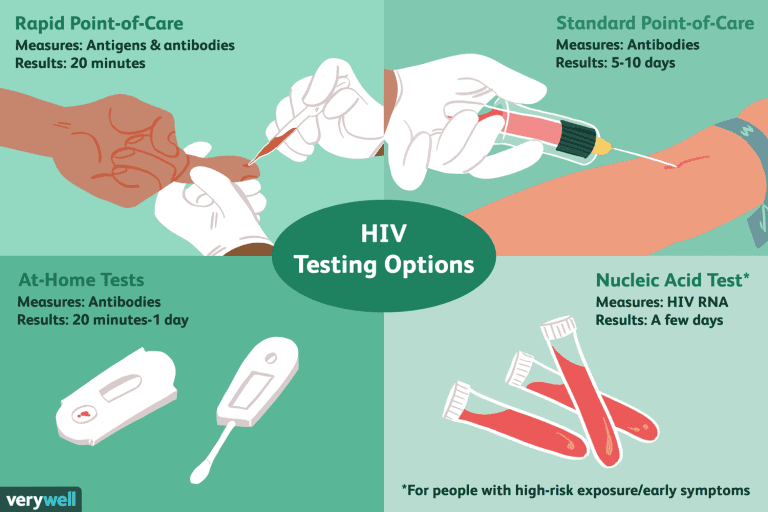 Rapid Point-of-Care
Measures: Antigens & antibodies
Results: 20 minutes

Standard Point-of-Care
Measures: Antibodies
Results: 5-10 days

HIV
Testing Options

At-Home Tests
Measures: Antibodies
Results: 20 minutes-1 day

Nucleic Acid Test*
Measures: HIV RNA
Results: A few days

*For people with high-risk exposure/early symptoms

verywell